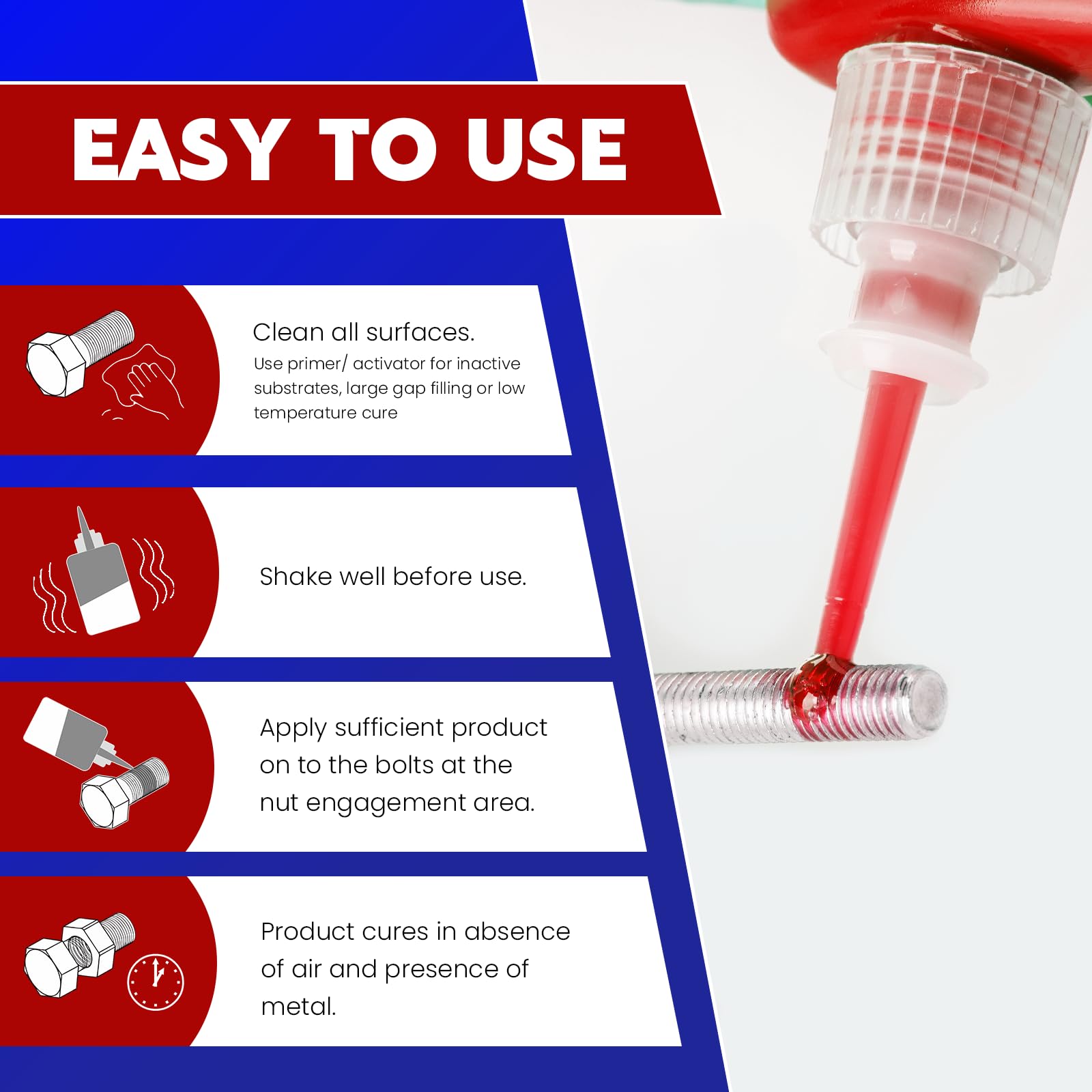 EASY TO USE

Clean all surfaces.
Use primer/ activator for inactive substrates, large gap filling or low temperature cure

Shake well before use.

Apply sufficient product on to the bolts at the nut engagement area.

Product cures in absence of air and presence of metal.